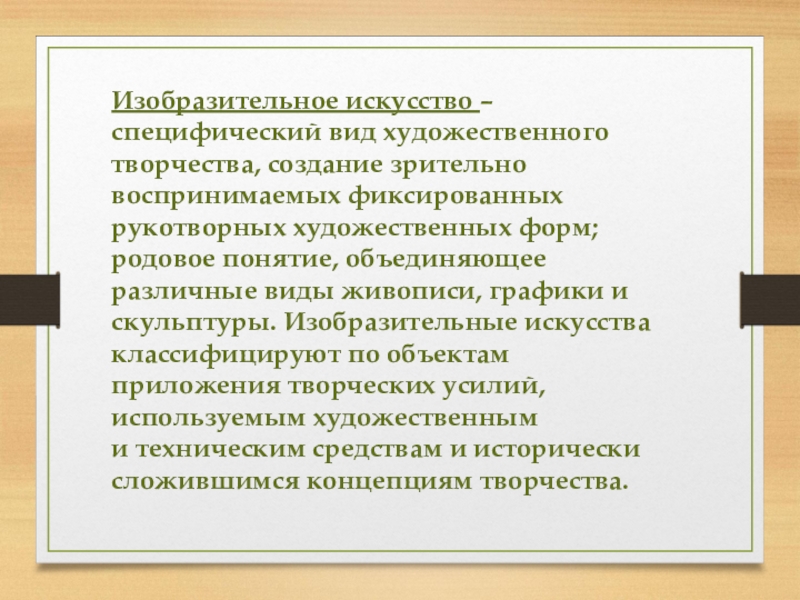 Изобразительное искусство – специфический вид художественного творчества, создание зрительно воспринимаемых фиксированных рукотворных художественных форм; родовое понятие, объединяющее различные виды живописи, графики и скульптуры. Изобразительные искусства классифицируют по объектам приложения творческих усилий, используемым художественным и техническим средствам и исторически сложившимся концепциям творчества.